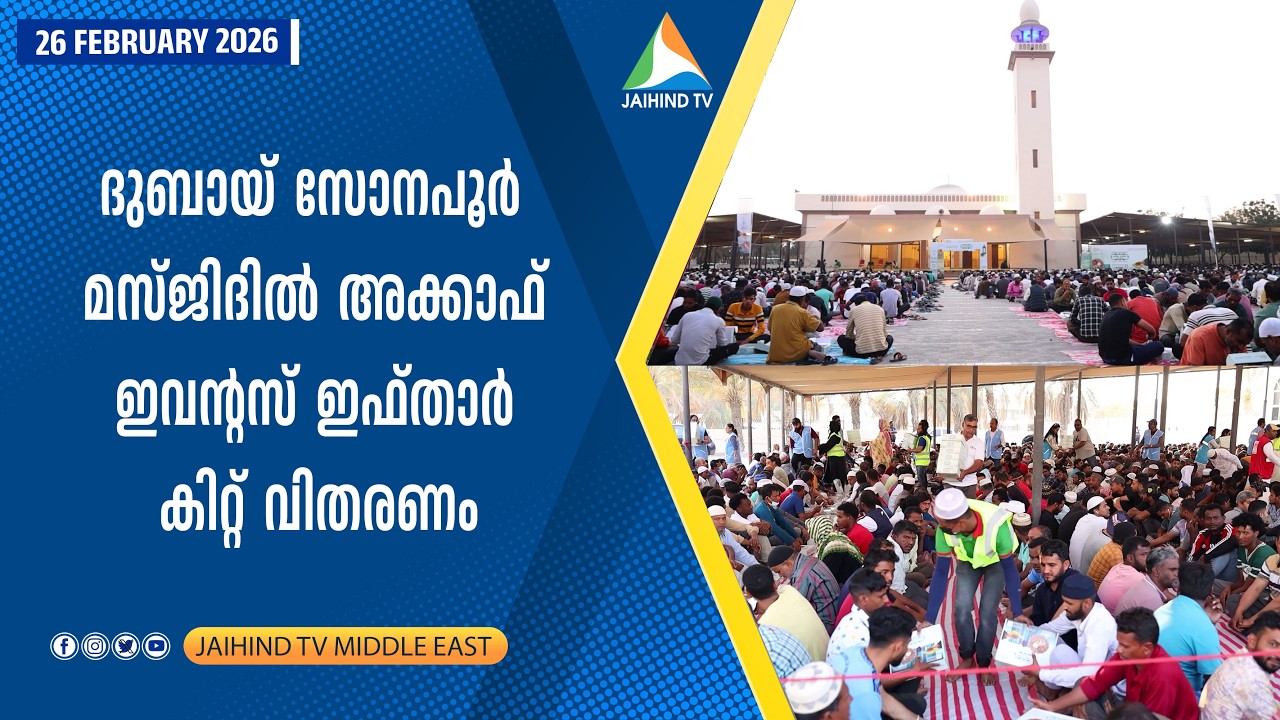 26 FEBRUARY 2026

JAIHIND TV

ദുബായ് സോനപൂർ മസ്ജിദിൽ അക്കാഫ് ഇവന്റസ് ഇഫ്താർ കിറ്റ് വിതരണം

JAIHIND TV MIDDLE EAST